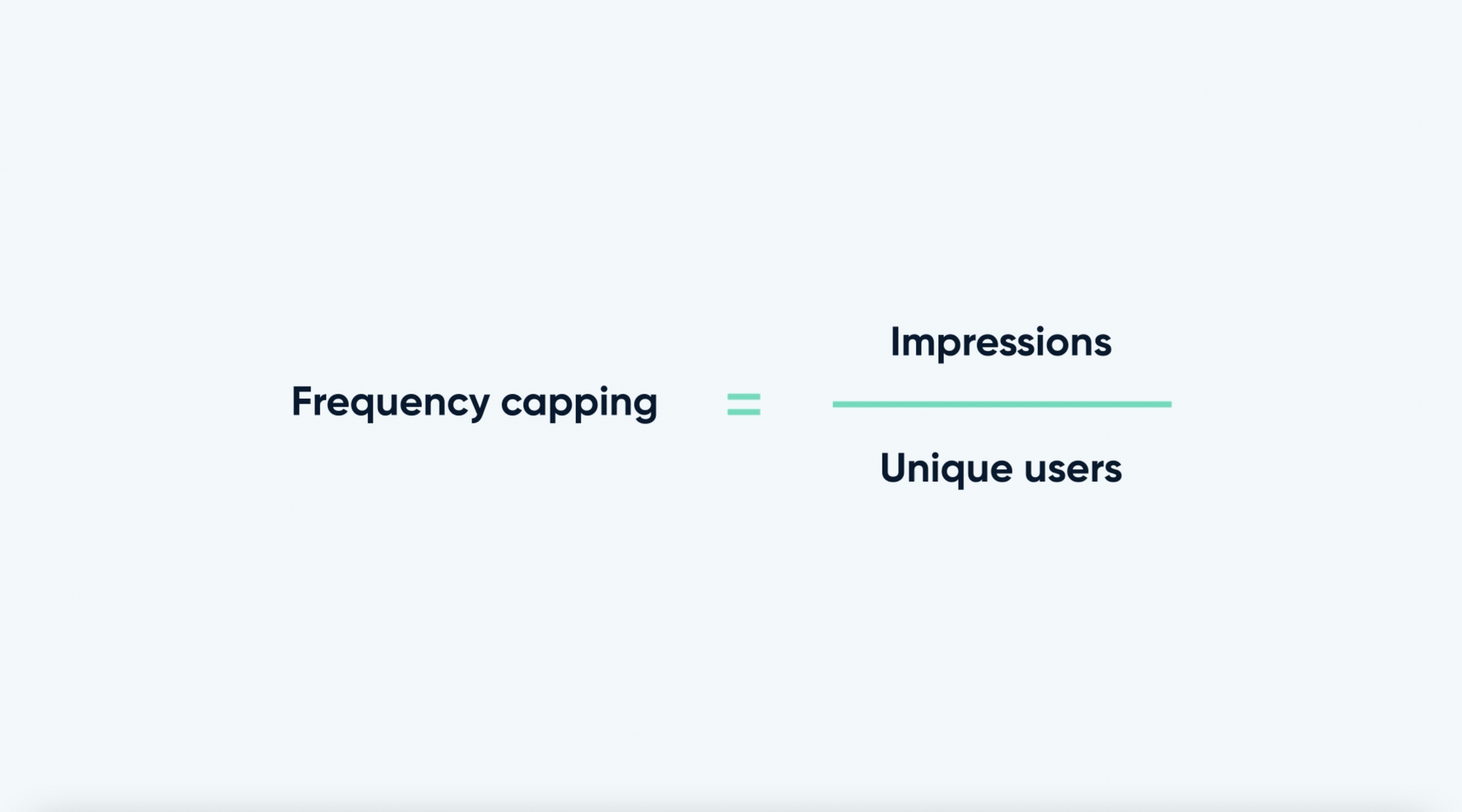 $\text{Frequency capping} = \frac{\text{Impressions}}{\text{Unique users}}$